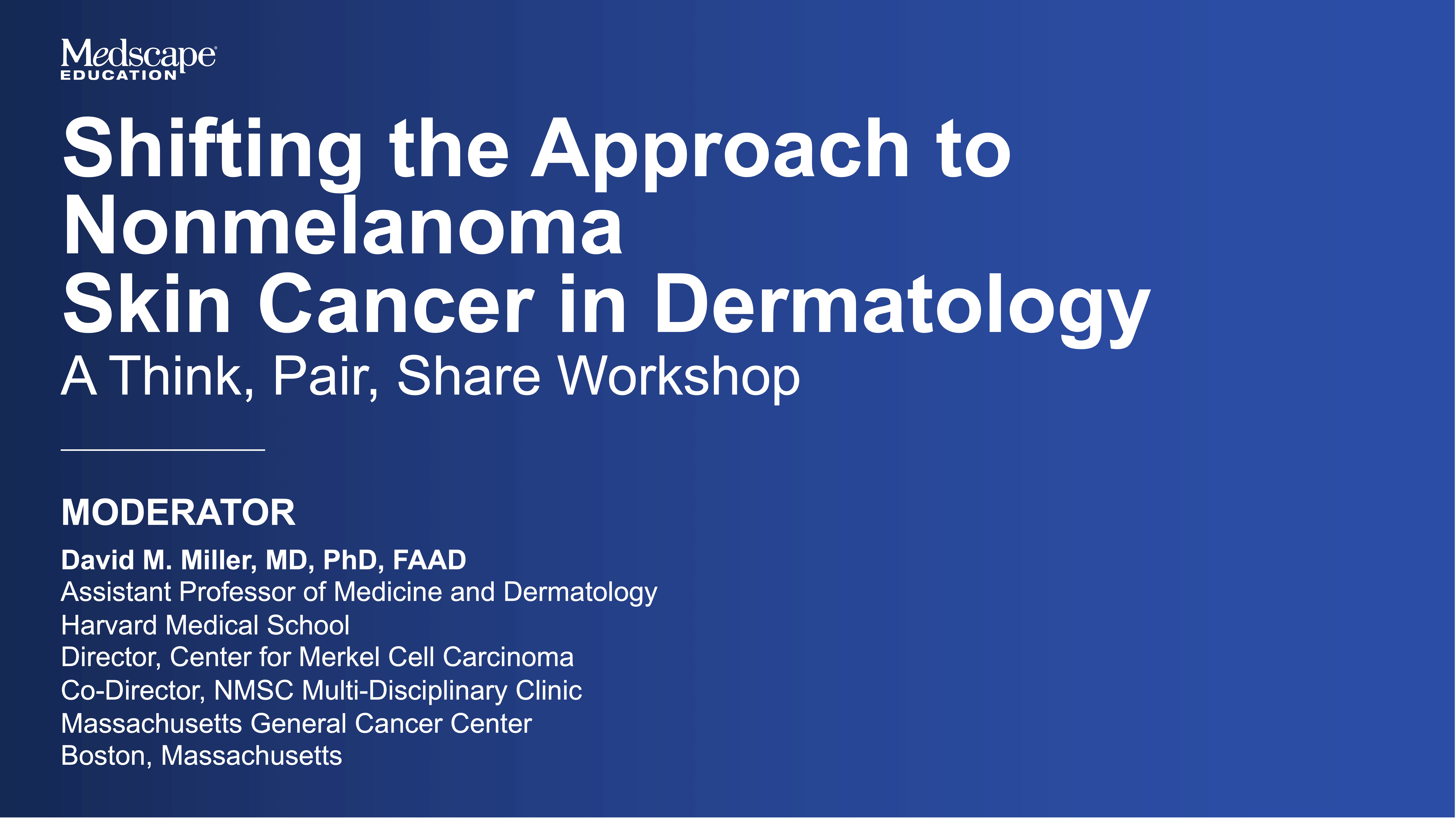 Medscape
EDUCATION

Shifting the Approach to Nonmelanoma Skin Cancer in Dermatology
A Think, Pair, Share Workshop

MODERATOR

David M. Miller, MD, PhD, FAAD
Assistant Professor of Medicine and Dermatology
Harvard Medical School
Director, Center for Merkel Cell Carcinoma
Co-Director, NMSC Multi-Disciplinary Clinic
Massachusetts General Cancer Center
Boston, Massachusetts